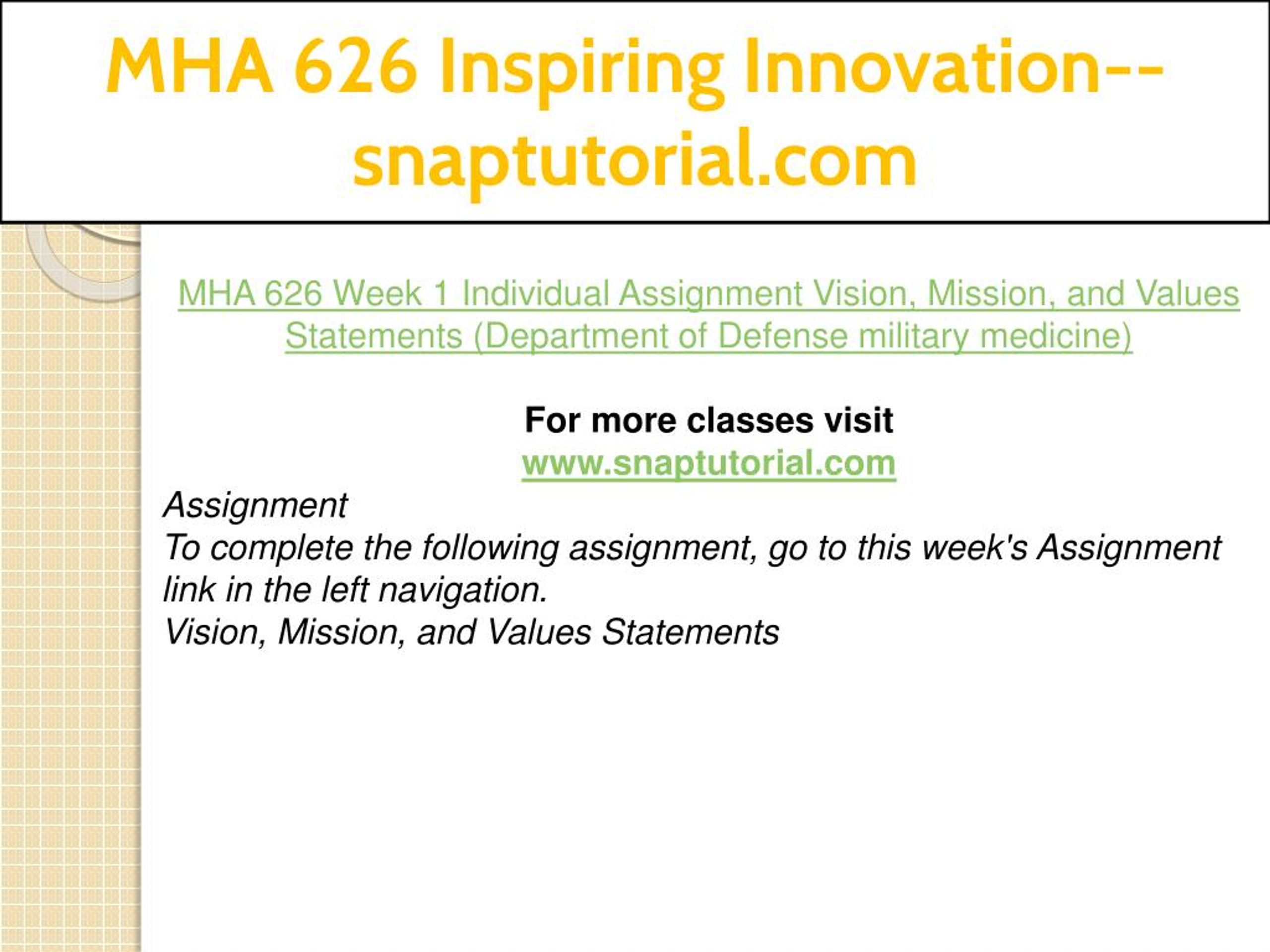 MHA 626 Inspiring Innovation--snaptutorial.com

MHA 626 Week 1 Individual Assignment Vision, Mission, and Values Statements (Department of Defense military medicine)

For more classes visit
www.snaptutorial.com

Assignment
To complete the following assignment, go to this week's Assignment link in the left navigation.
Vision, Mission, and Values Statements